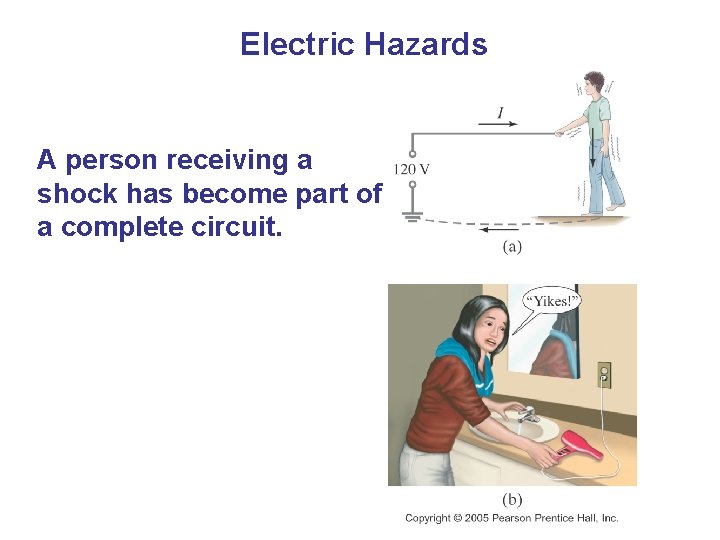 Electric Hazards

A person receiving a shock has become part of a complete circuit.

$I$

120 V

(a)

"Yikes!"

(b)

Copyright © 2005 Pearson Prentice Hall, Inc.